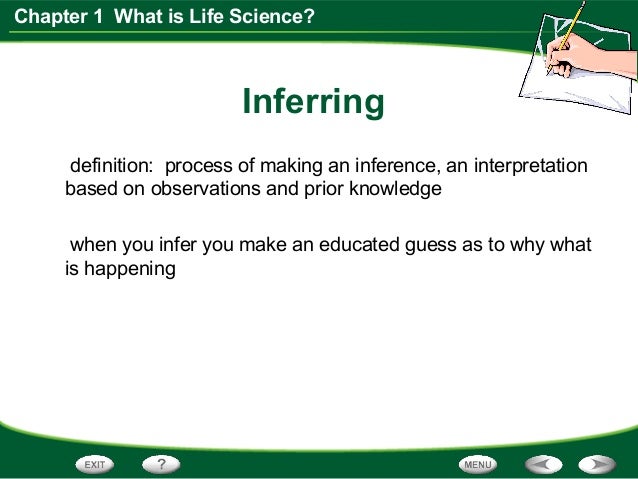 Chapter 1 What is Life Science?

Inferring

definition: process of making an inference, an interpretation based on observations and prior knowledge

when you infer you make an educated guess as to why what is happening

EXIT ? MENU